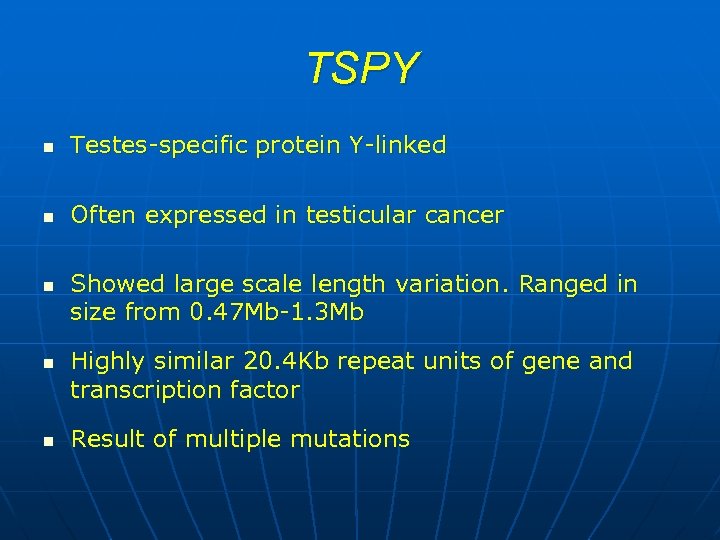 TSPY

- Testes-specific protein Y-linked
- Often expressed in testicular cancer
- Showed large scale length variation. Ranged in size from 0.47Mb-1.3Mb
- Highly similar 20.4Kb repeat units of gene and transcription factor
- Result of multiple mutations